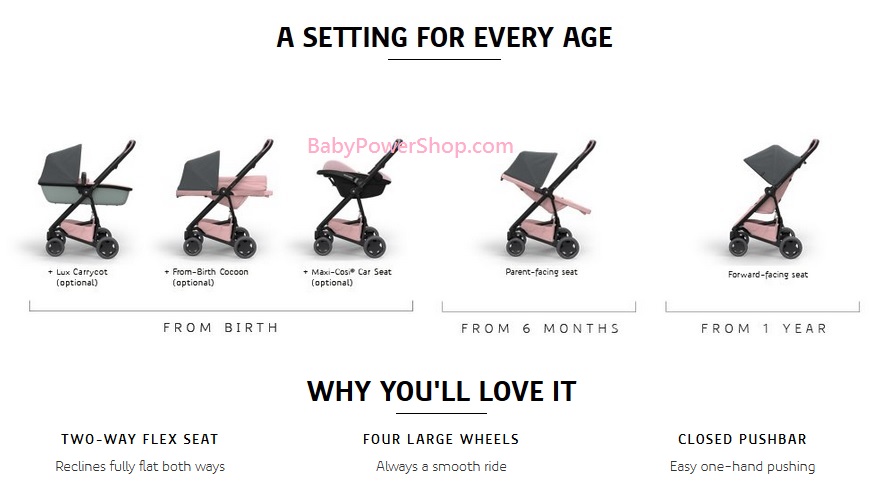 A SETTING FOR EVERY AGE

BabyPowerShop.com

+ Lux Carrycot (optional)

+ From-Birth Cocoon (optional)

+ Maxi-Cosi® Car Seat (optional)

Parent-facing seat

Forward-facing seat

FROM BIRTH

FROM 6 MONTHS

FROM 1 YEAR

WHY YOU'LL LOVE IT

TWO-WAY FLEX SEAT

Reclines fully flat both ways

FOUR LARGE WHEELS

Always a smooth ride

CLOSED PUSHBAR

Easy one-hand pushing